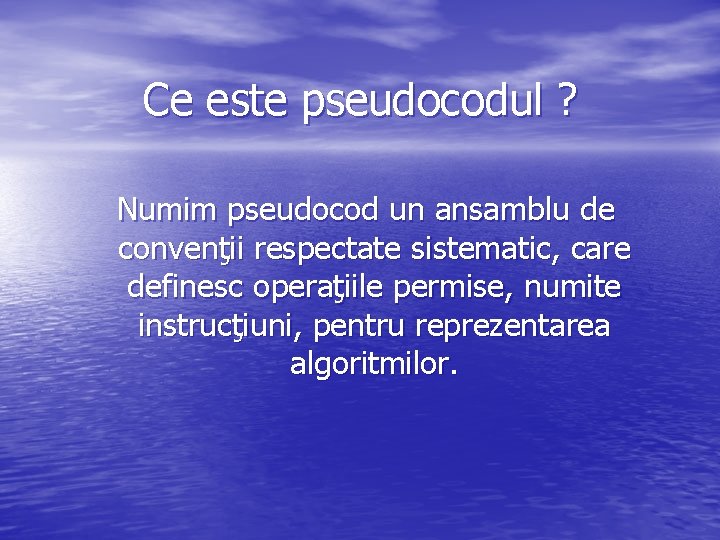 Ce este pseudocodul ?

Numim pseudocod un ansamblu de convenţii respectate sistematic, care definesc operaţiile permise, numite instrucţiuni, pentru reprezentarea algoritmilor.